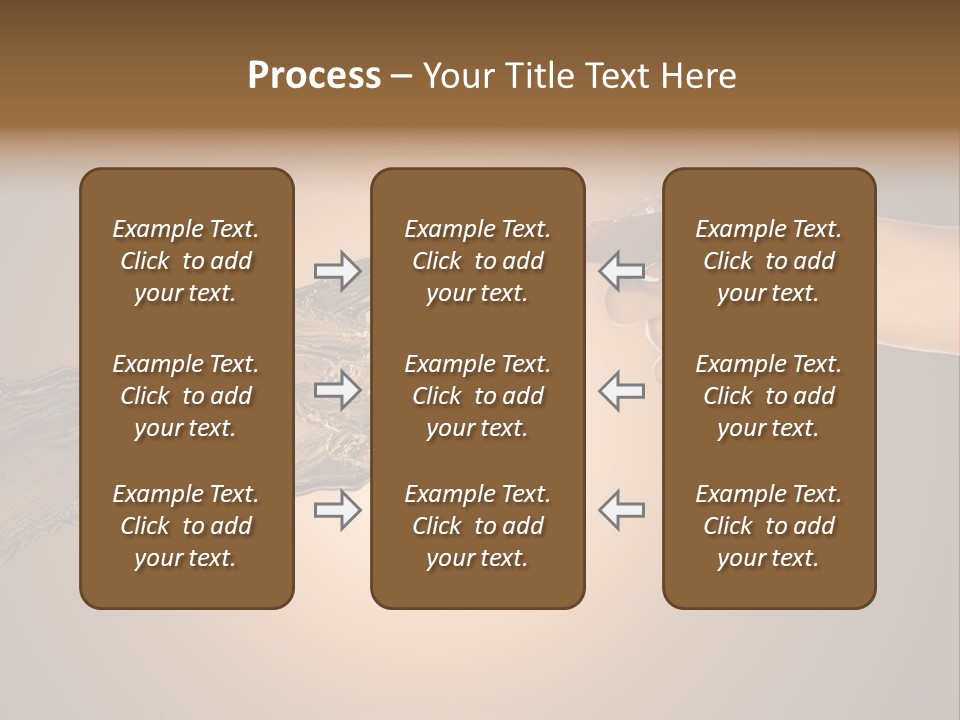 Process – Your Title Text Here

Example Text. Click to add your text.

Example Text. Click to add your text.

Example Text. Click to add your text.

Example Text. Click to add your text.

Example Text. Click to add your text.

Example Text. Click to add your text.

Example Text. Click to add your text.

Example Text. Click to add your text.

Example Text. Click to add your text.